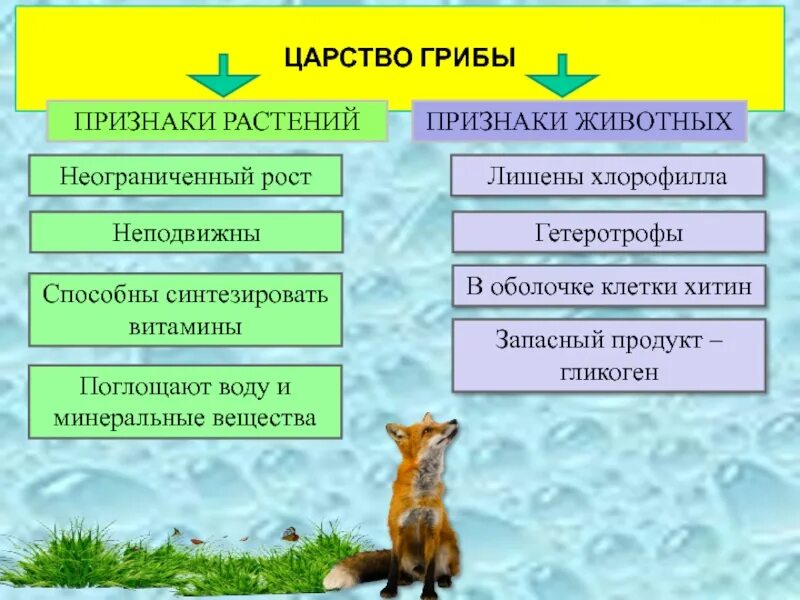 ЦАРСТВО ГРИБЫ

ПРИЗНАКИ РАСТЕНИЙ

Неограниченный рост

Неподвижны

Способны синтезировать витамины

Поглощают воду и минеральные вещества

ПРИЗНАКИ ЖИВОТНЫХ

Лишены хлорофилла

Гетеротрофы

В оболочке клетки хитин

Запасный продукт – гликоген